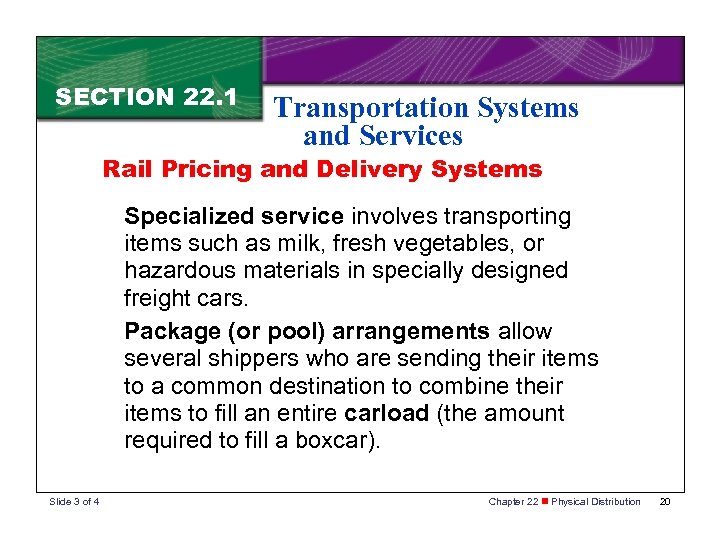 SECTION 22.1

Transportation Systems and Services

Rail Pricing and Delivery Systems

Specialized service involves transporting items such as milk, fresh vegetables, or hazardous materials in specially designed freight cars.

Package (or pool) arrangements allow several shippers who are sending their items to a common destination to combine their items to fill an entire carload (the amount required to fill a boxcar).

Slide 3 of 4

Chapter 22 ■ Physical Distribution 20